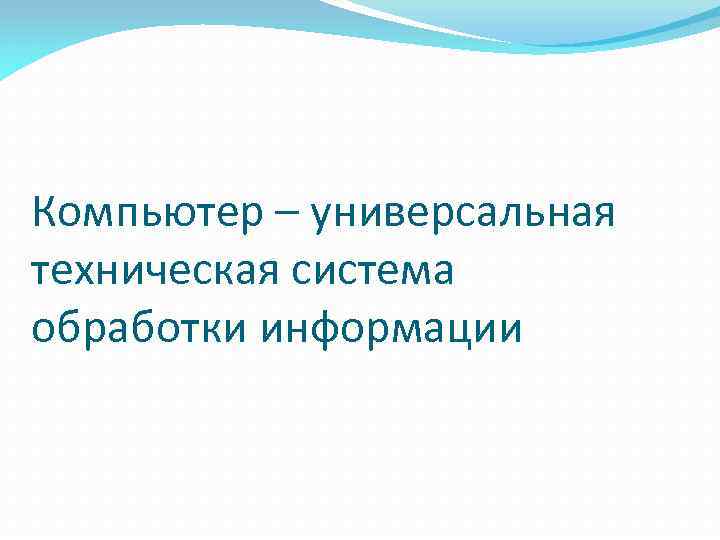 Компьютер – универсальная техническая система обработки информации